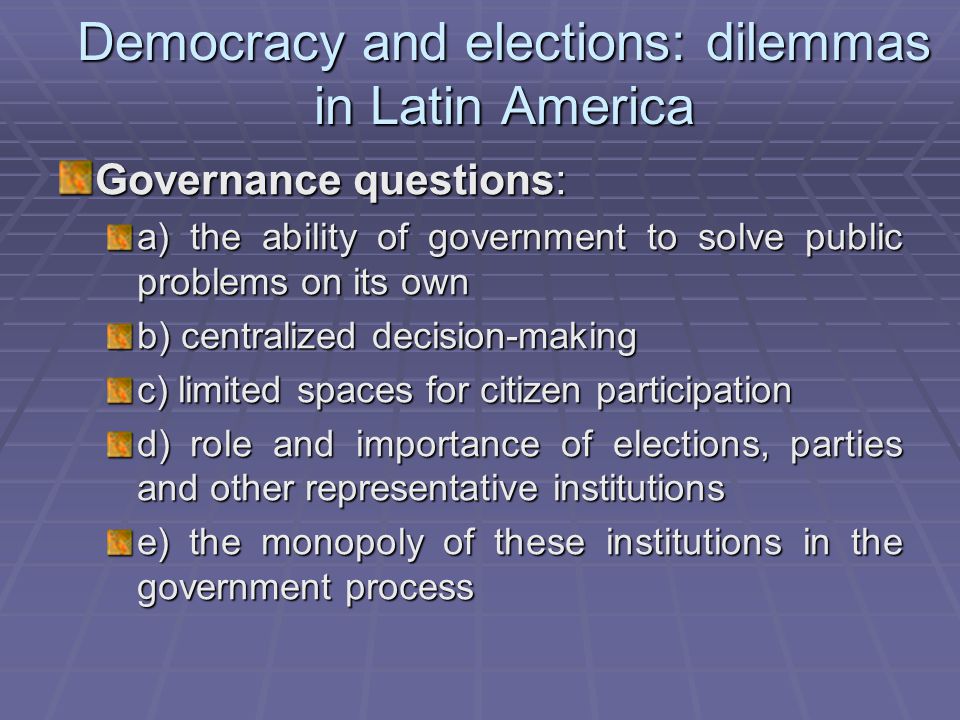 Democracy and elections: dilemmas in Latin America

Governance questions:

a) the ability of government to solve public problems on its own

b) centralized decision-making

c) limited spaces for citizen participation

d) role and importance of elections, parties and other representative institutions

e) the monopoly of these institutions in the government process